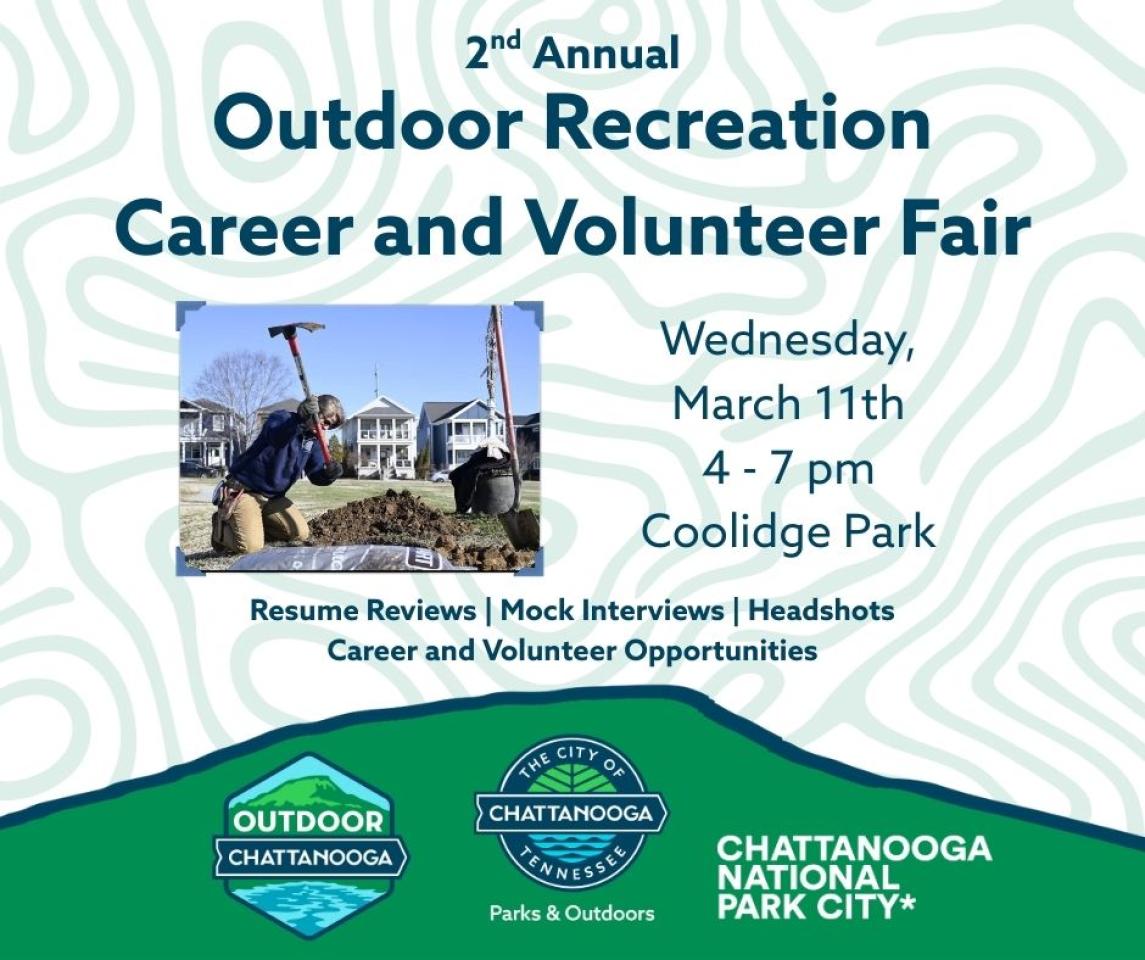 2$^{nd}$ Annual
Outdoor Recreation
Career and Volunteer Fair

Wednesday,
March 11th
4 - 7 pm
Coolidge Park

Resume Reviews | Mock Interviews | Headshots
Career and Volunteer Opportunities

OUTDOOR
CHATTANOOGA

THE CITY OF
CHATTANOOGA
TENNESSEE
Parks & Outdoors

CHATTANOOGA
NATIONAL
PARK CITY*